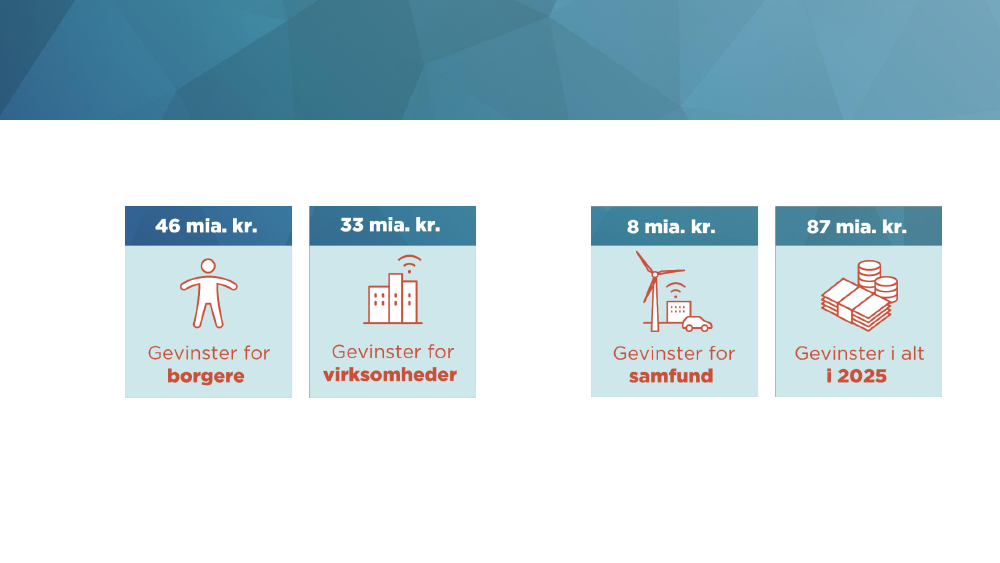 46 mia. kr.

Gevinster for **borgere**

33 mia. kr.

Gevinster for **virksomheder**

8 mia. kr.

Gevinster for **samfund**

87 mia. kr.

Gevinster i alt **i 2025**